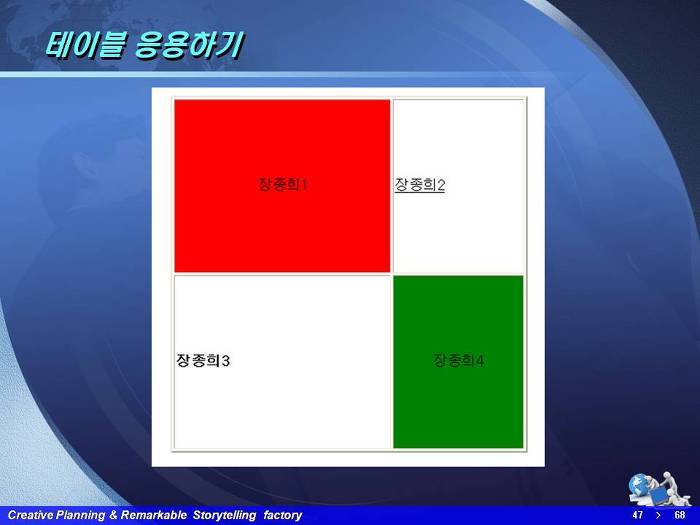 테이블 응용하기

| 장종희1 | 장종희2 |
|---|---|
| 장종희3 | 장종희4 |

Creative Planning & Remarkable Storytelling factory

47 > 68